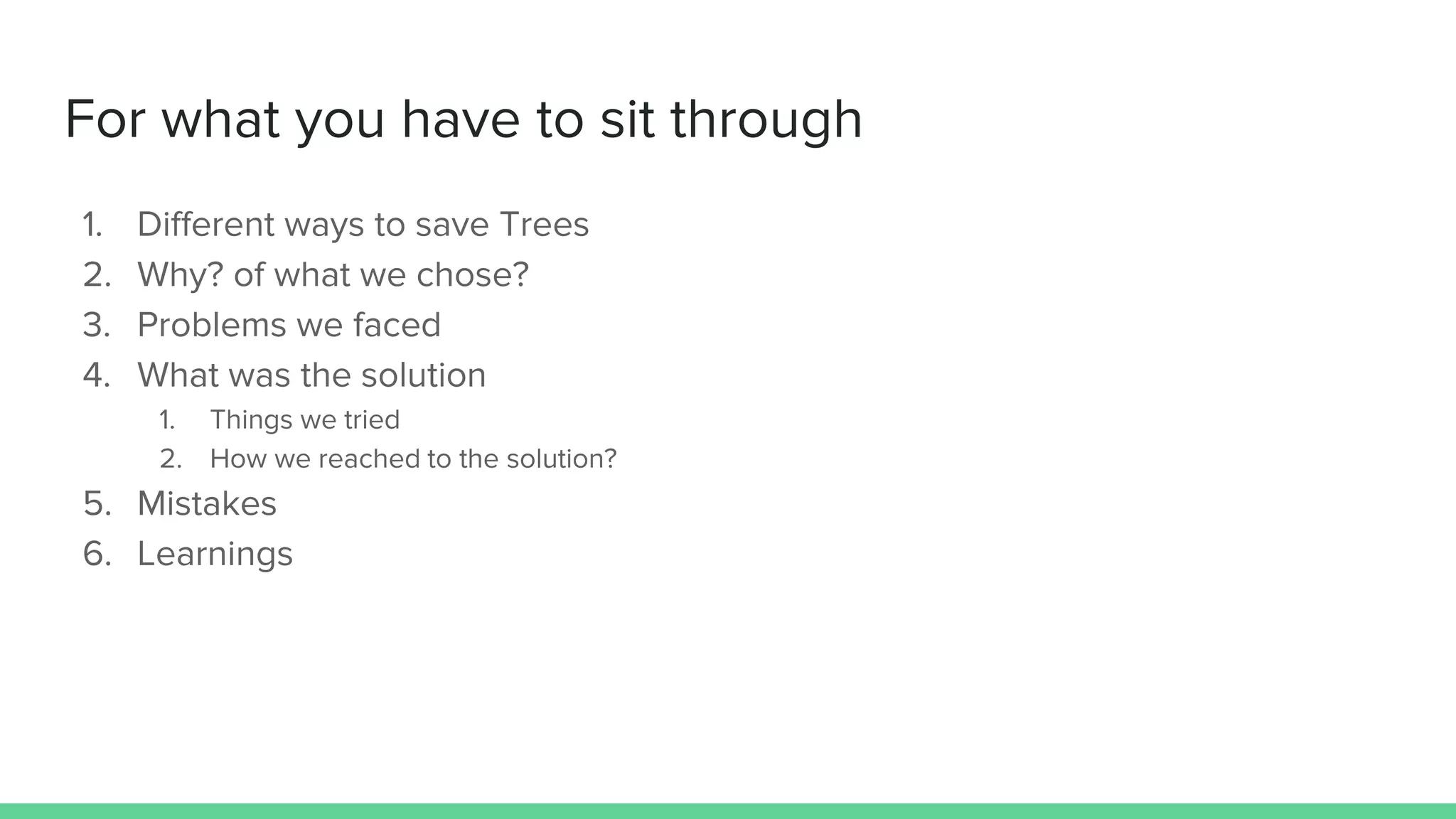 For what you have to sit through

1. Different ways to save Trees
2. Why? of what we chose?
3. Problems we faced
4. What was the solution
    1. Things we tried
    2. How we reached to the solution?
5. Mistakes
6. Learnings